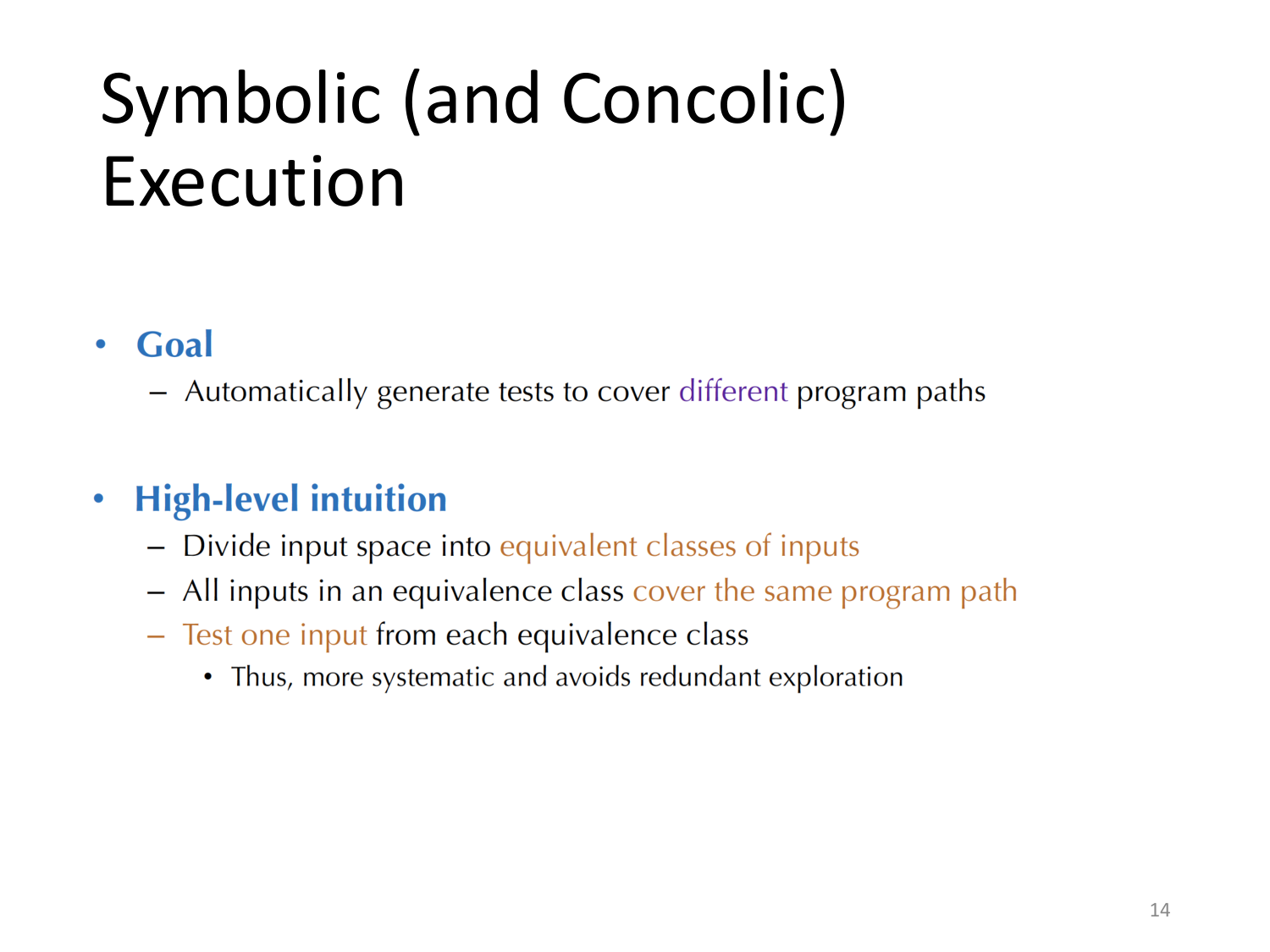 Symbolic (and Concolic) Execution

• Goal
– Automatically generate tests to cover different program paths

• High-level intuition
– Divide input space into equivalent classes of inputs
– All inputs in an equivalence class cover the same program path
– Test one input from each equivalence class
• Thus, more systematic and avoids redundant exploration

14